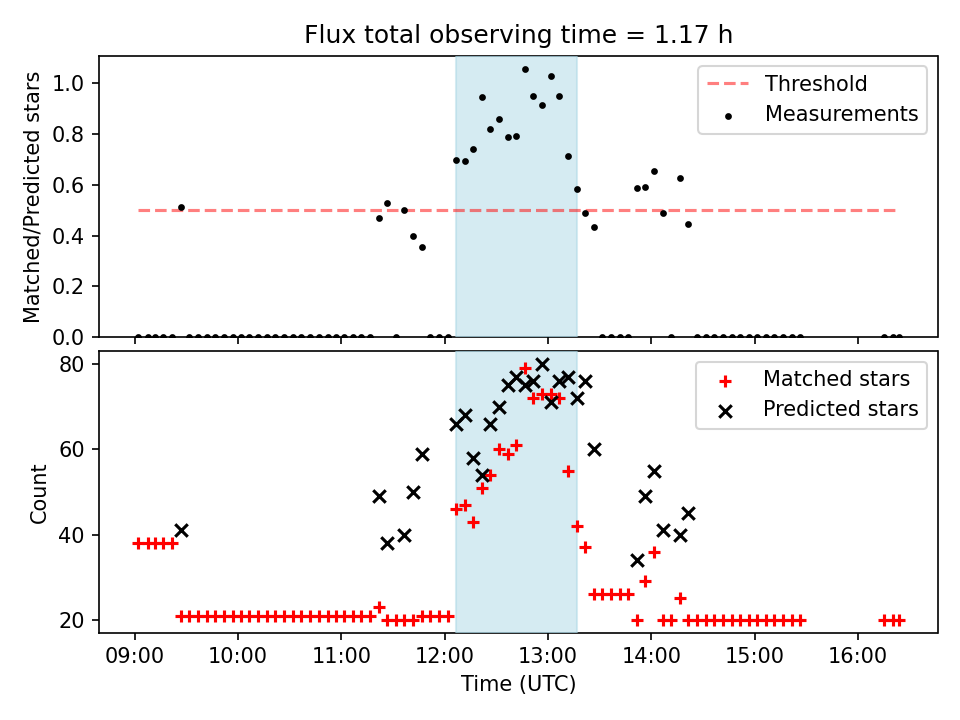 Flux total observing time = 1.17 h

Matched/Predicted stars

1.0
0.8
0.6
0.4
0.2
0.0

Threshold
Measurements

Count

80
60
40
20

Matched stars
Predicted stars

09:00
10:00
11:00
12:00
13:00
14:00
15:00
16:00

Time (UTC)